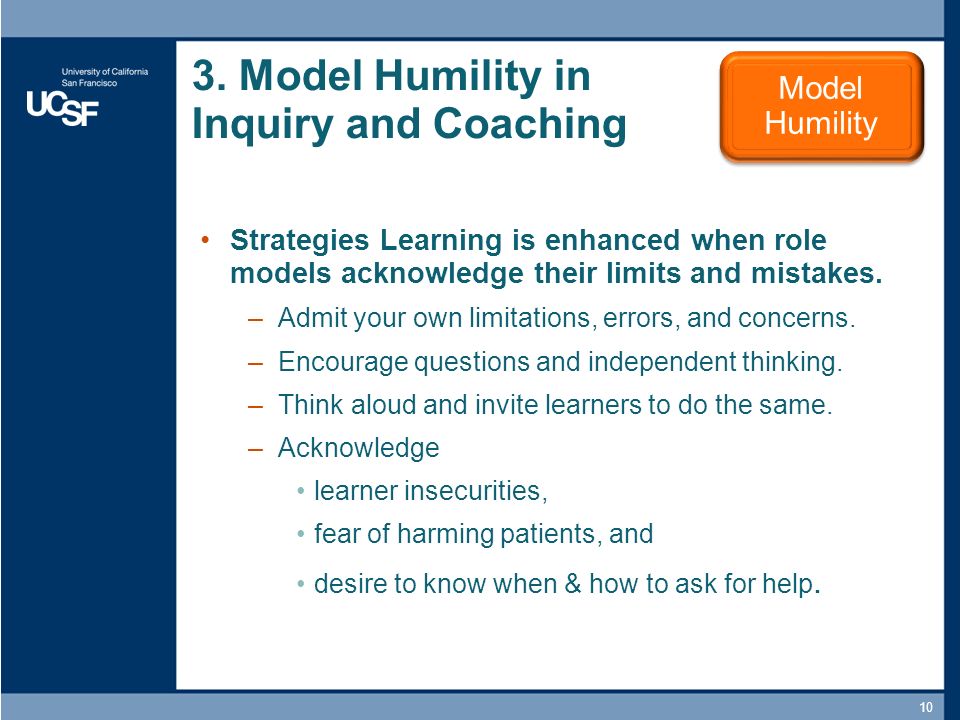 University of California
San Francisco
UCSF

3. Model Humility in Inquiry and Coaching

Model Humility

• Strategies Learning is enhanced when role models acknowledge their limits and mistakes.
– Admit your own limitations, errors, and concerns.
– Encourage questions and independent thinking.
– Think aloud and invite learners to do the same.
– Acknowledge
• learner insecurities,
• fear of harming patients, and
• desire to know when & how to ask for help.

10